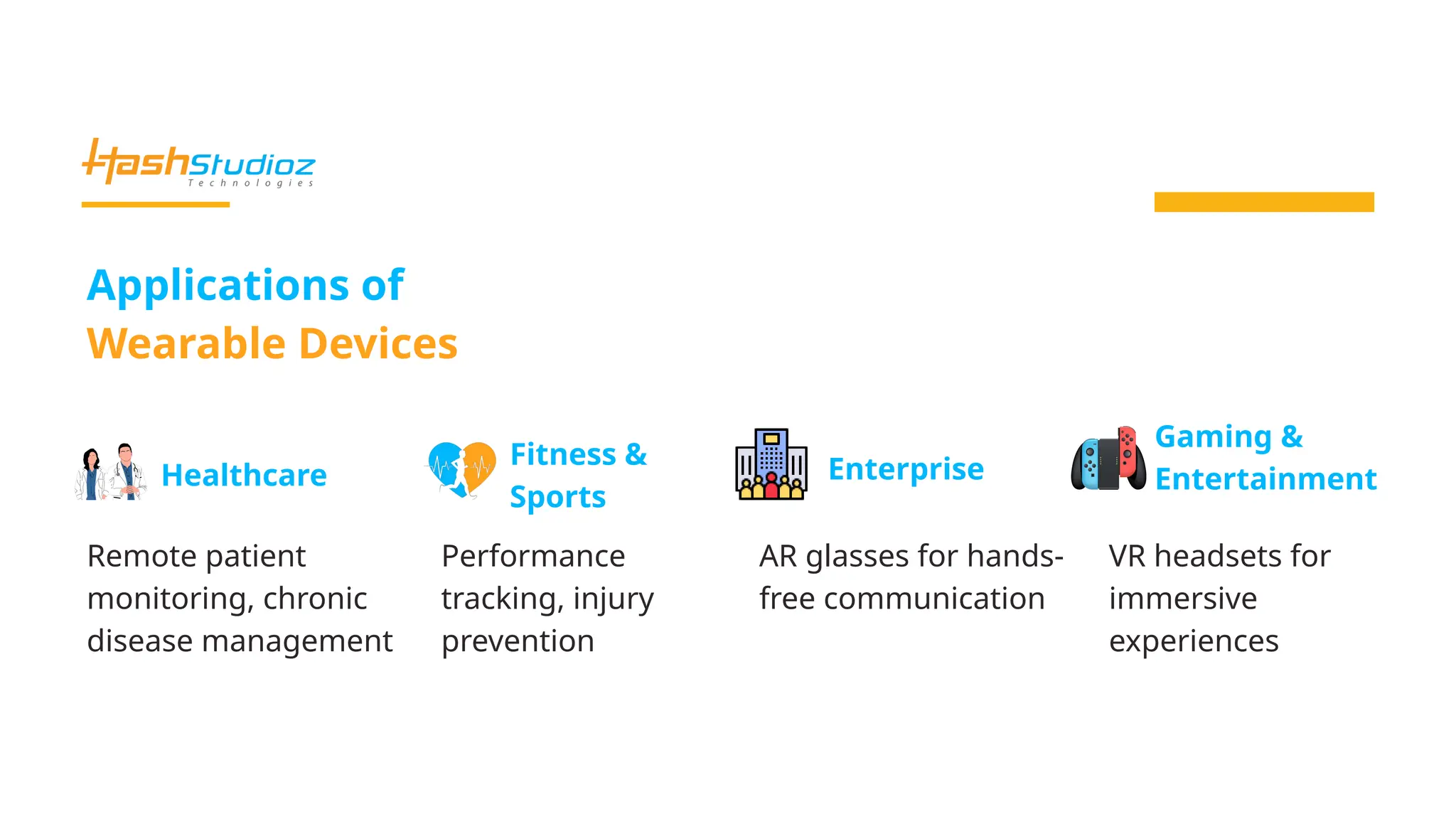 HashStudioz
Technologies

Applications of
Wearable Devices

Healthcare

Remote patient monitoring, chronic disease management

Fitness & Sports

Performance tracking, injury prevention

Enterprise

AR glasses for hands-free communication

Gaming & Entertainment

VR headsets for immersive experiences